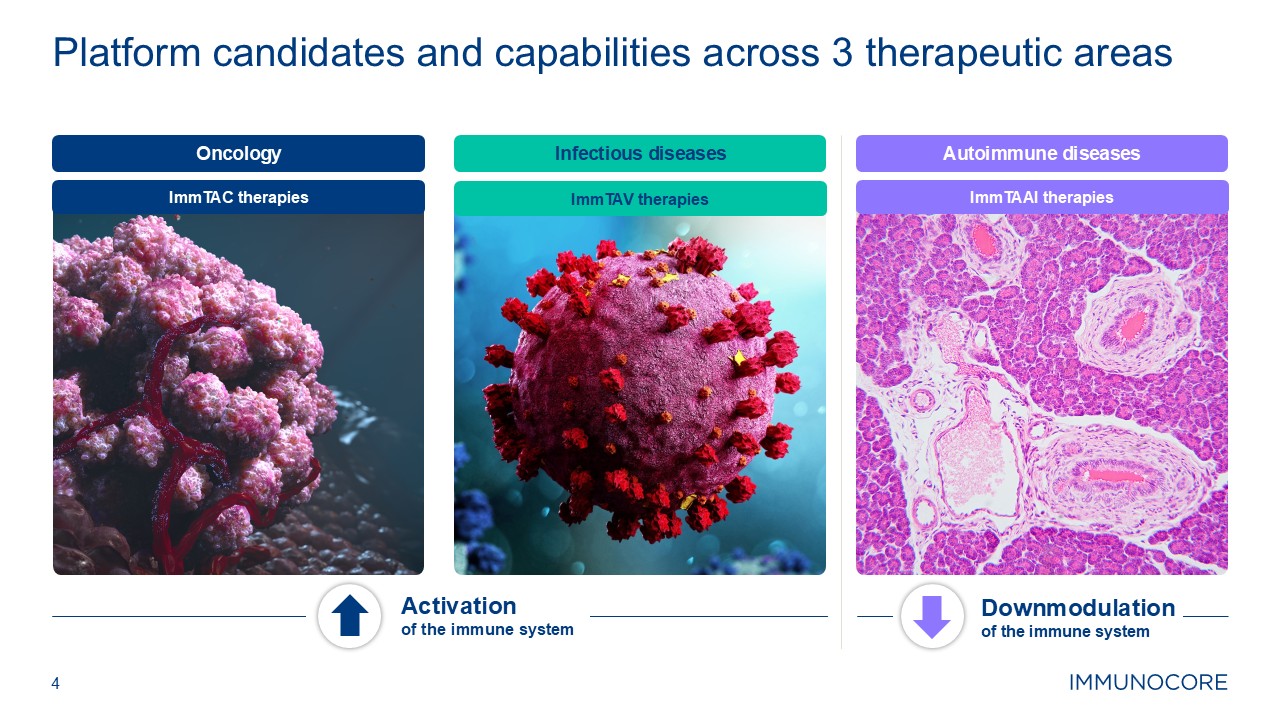 Platform candidates and capabilities across 3 therapeutic areas

Oncology

ImmTAC therapies

Infectious diseases

ImmTAV therapies

Autoimmune diseases

ImmTAAI therapies

Activation
of the immune system

Downmodulation
of the immune system

4

IMMUNOCORE